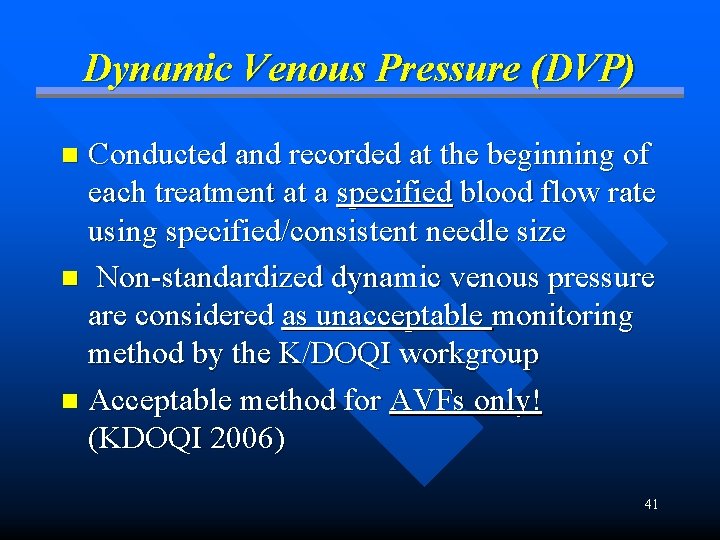 Dynamic Venous Pressure (DVP)

- Conducted and recorded at the beginning of each treatment at a specified blood flow rate using specified/consistent needle size
- Non-standardized dynamic venous pressure are considered as unacceptable monitoring method by the K/DOQI workgroup
- Acceptable method for AVFs only! (KDOQI 2006)

41